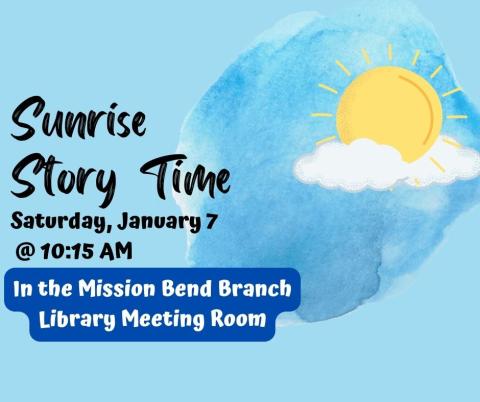 Sunrise Story Time

Saturday, January 7
@ 10:15 AM

In the Mission Bend Branch Library Meeting Room